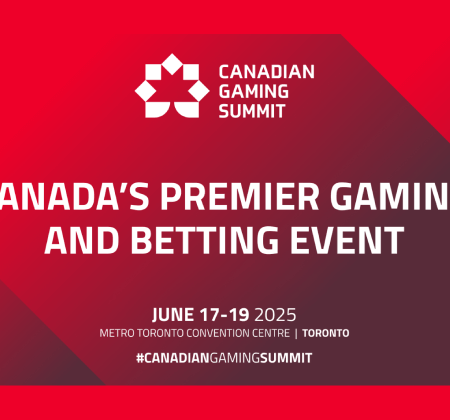 CANADIAN GAMING SUMMIT

ANADA'S PREMIER GAMIN AND BETTING EVENT

JUNE 17-19 2025
METRO TORONTO CONVENTION CENTRE | TORONTO

#CANADIANGAMINGSUMMIT